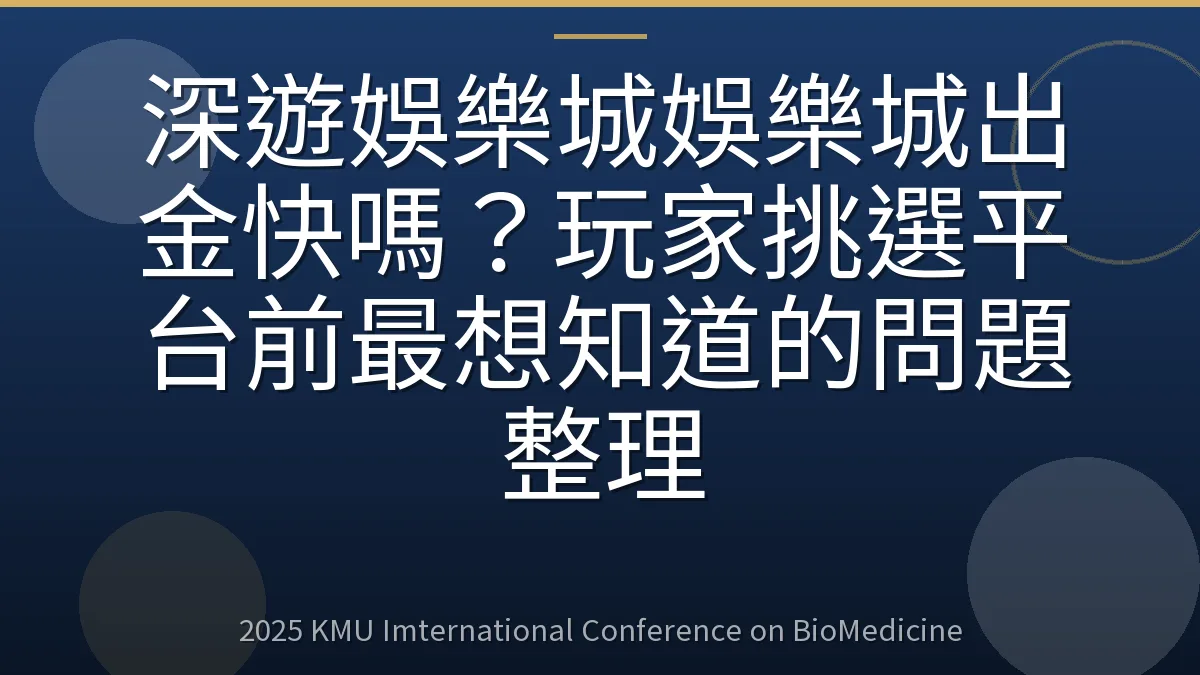 深遊娛樂城娛樂城出金快嗎？玩家挑選平台前最想知道的問題整理

2025 KMU Imternational Conference on BioMedicine